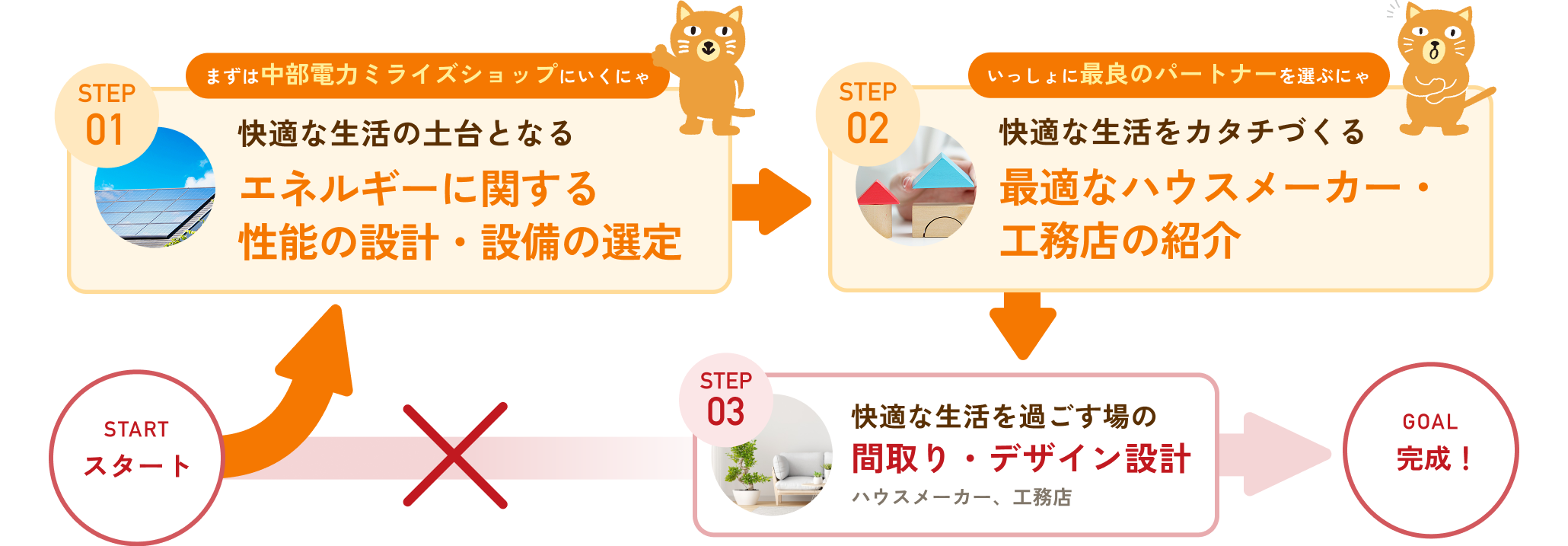 まずは中部電力ミライズショップにいくにゃ

STEP 01

快適な生活の土台となる

エネルギーに関する性能の設計・設備の選定

いっしょに最良のパートナーを選ぶにゃ

STEP 02

快適な生活をカタチづくる

最適なハウスメーカー・工務店の紹介

START
スタート

STEP 03

快適な生活を過ごす場の

間取り・デザイン設計

ハウスメーカー、工務店

GOAL
完成！